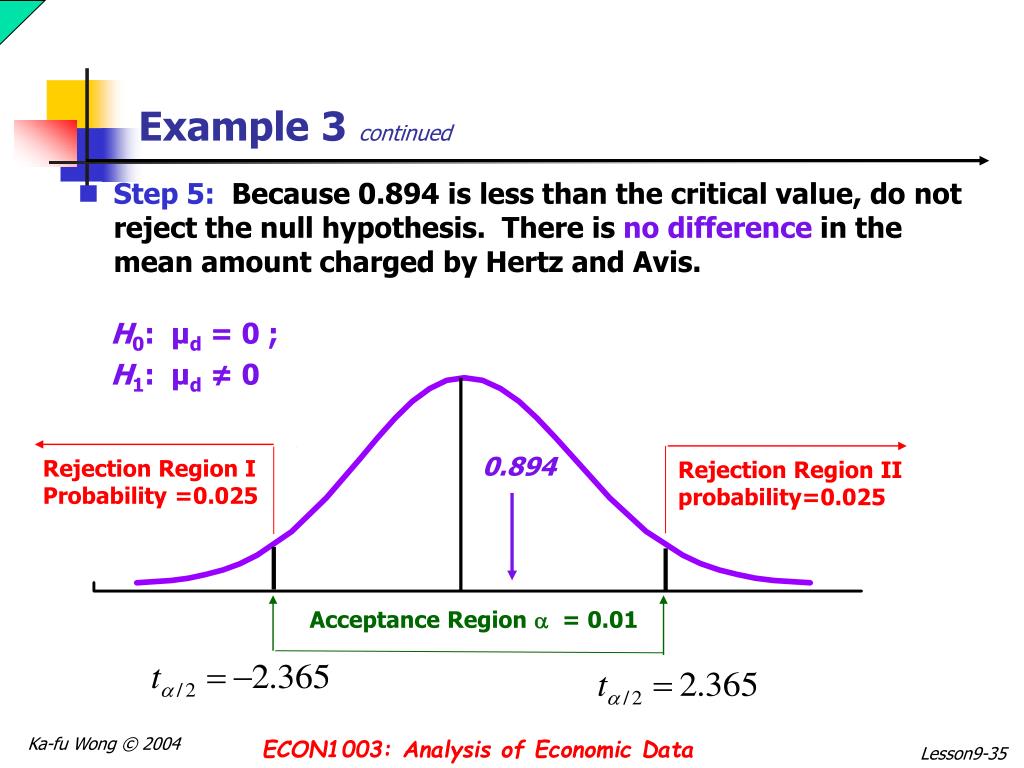 Example 3 continued

Step 5: Because 0.894 is less than the critical value, do not reject the null hypothesis. There is no difference in the mean amount charged by Hertz and Avis.

$H_0$: $\mu_d = 0$ ;
$H_1$: $\mu_d \neq 0$

Rejection Region I
Probability =0.025

0.894

Rejection Region II
probability=0.025

Acceptance Region $\alpha$ = 0.01

$t_{\alpha/2} = -2.365$

$t_{\alpha/2} = 2.365$

Ka-fu Wong © 2004

ECON1003: Analysis of Economic Data

Lesson9-35